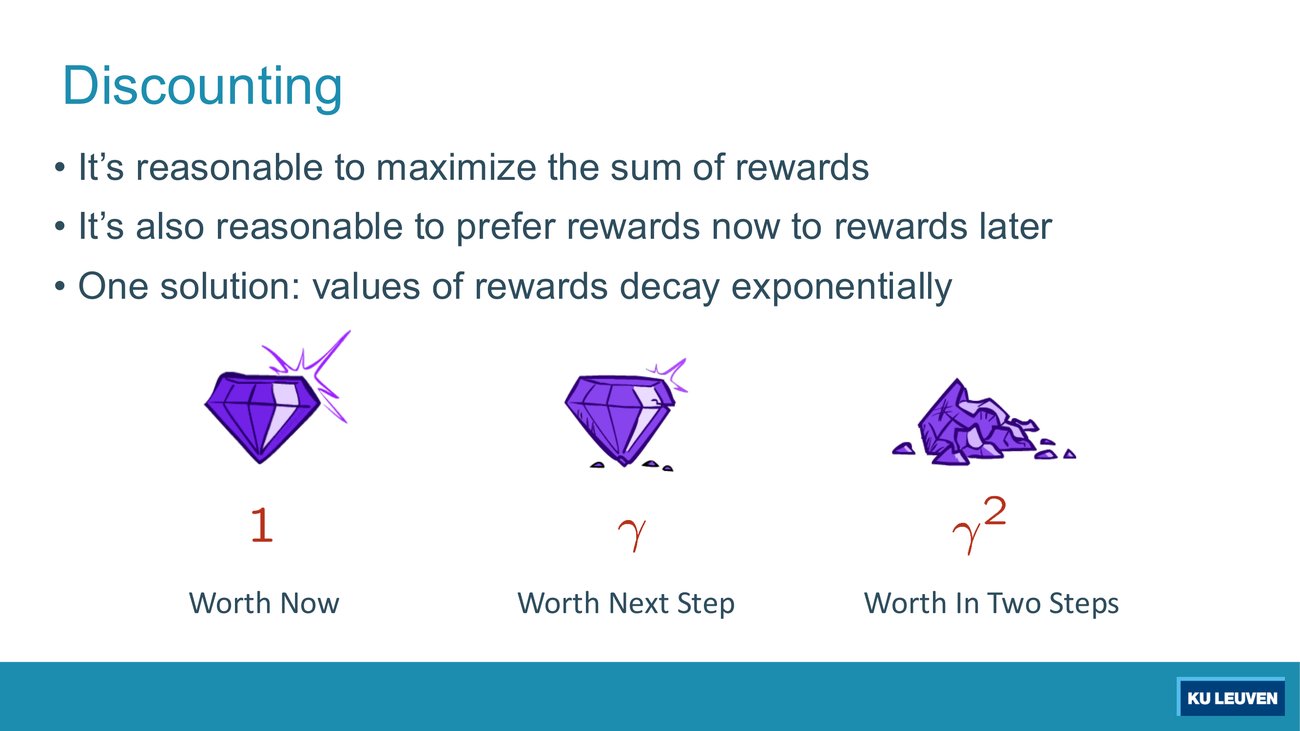 Discounting

• It's reasonable to maximize the sum of rewards
• It's also reasonable to prefer rewards now to rewards later
• One solution: values of rewards decay exponentially

$1$
Worth Now

$\gamma$
Worth Next Step

$\gamma^2$
Worth In Two Steps

KU LEUVEN